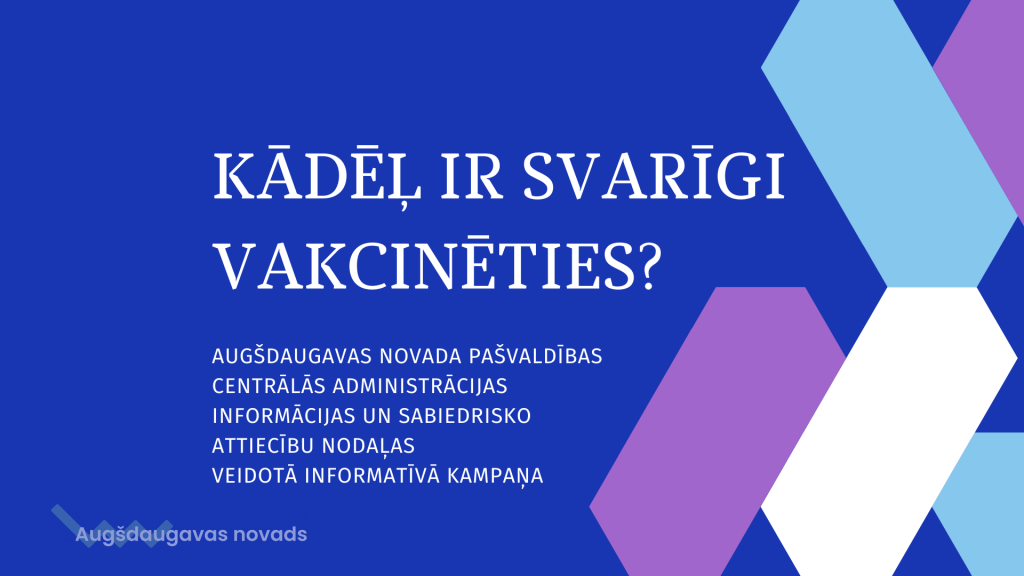 KĀDĒĻ IR SVARĪGI VAKCINĒTIES?

AUGŠDAUGAVAS NOVADA PAŠVALDĪBAS CENTRĀLĀS ADMINISTRĀCIJAS INFORMĀCIJAS UN SABIEDRISKO ATTIECĪBU NODAĻAS VEIDOTĀ INFORMATĪVĀ KAMPAŅA

Augšdaugavas novads